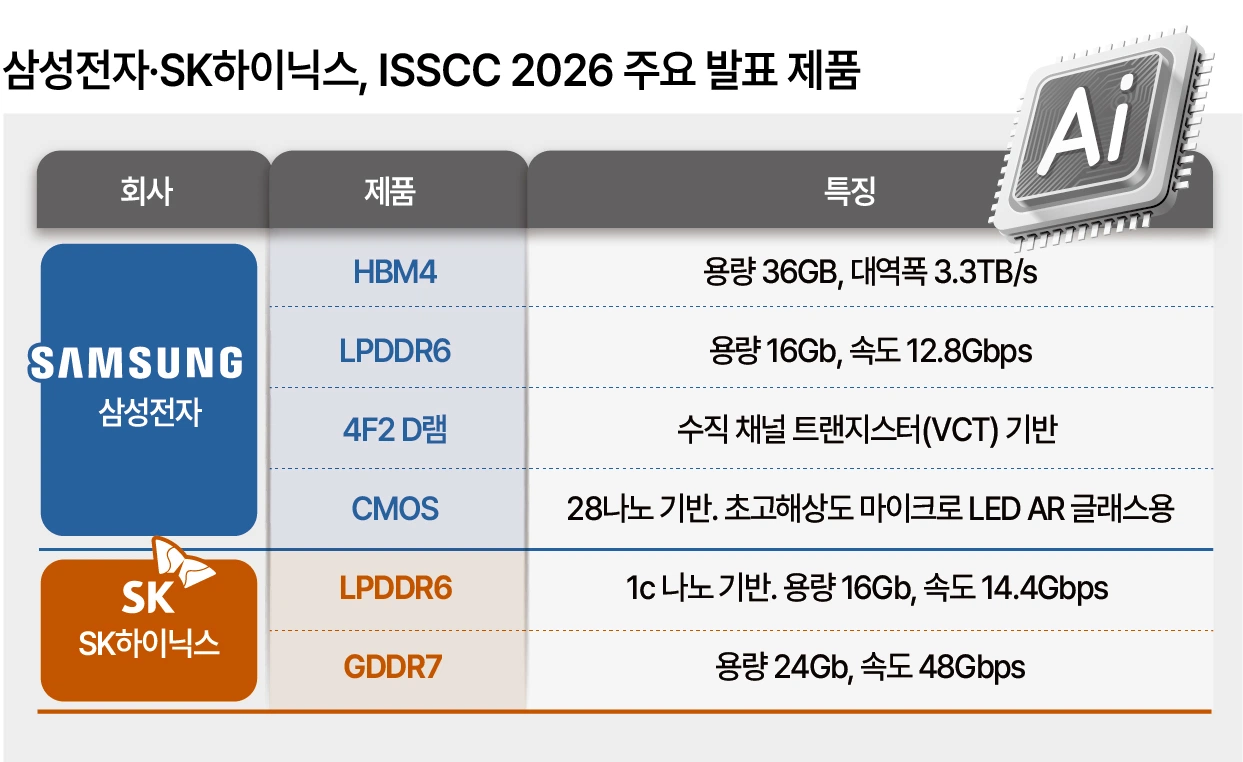 삼성전자·SK하이닉스, ISSCC 2026 주요 발표 제품

Ai

| 회사 | 제품 | 특징 |
|---|---|---|
| SAMSUNG 삼성전자 | HBM4 | 용량 36GB, 대역폭 3.3TB/s |
| | LPDDR6 | 용량 16Gb, 속도 12.8Gbps |
| | 4F2 D램 | 수직 채널 트랜지스터(VCT) 기반 |
| | CMOS | 28나노 기반. 초고해상도 마이크로 LED AR 글래스용 |
| SK SK하이닉스 | LPDDR6 | 1c 나노 기반. 용량 16Gb, 속도 14.4Gbps |
| | GDDR7 | 용량 24Gb, 속도 48Gbps |